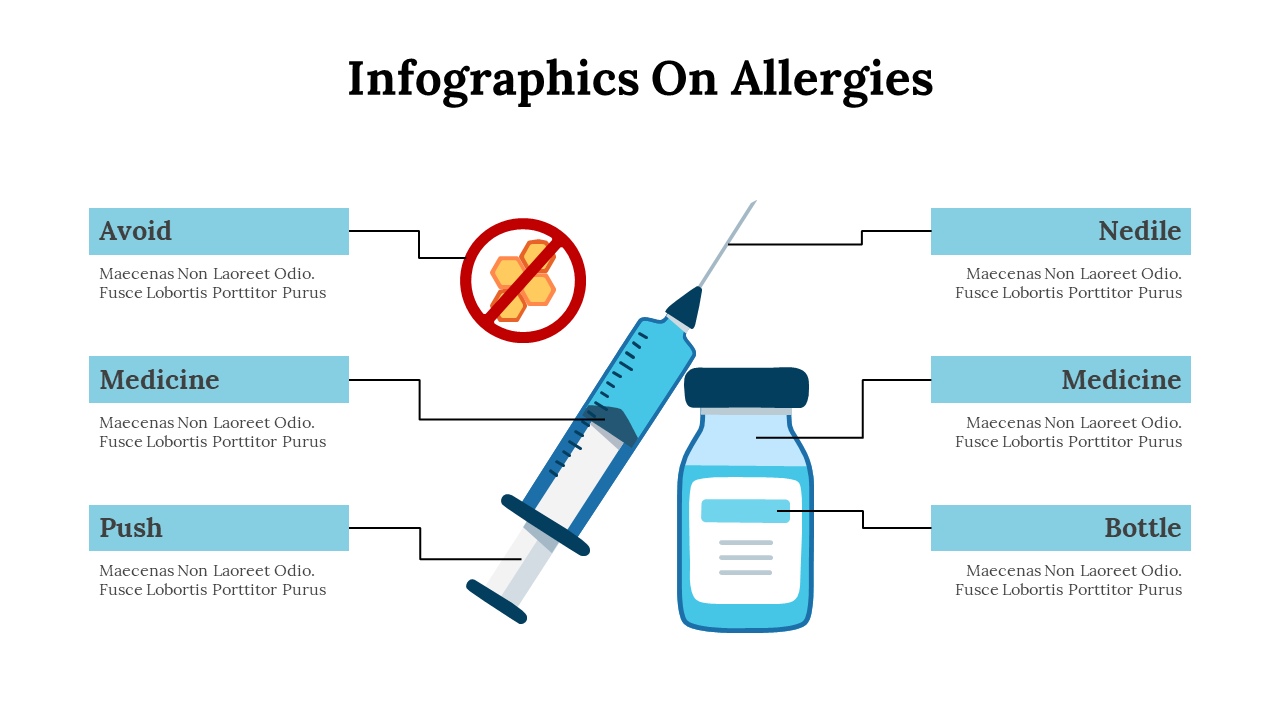 Infographics On Allergies

Avoid

Maecenas Non Laoreet Odio. Fusce Lobortis Porttitor Purus

Medicine

Maecenas Non Laoreet Odio. Fusce Lobortis Porttitor Purus

Push

Maecenas Non Laoreet Odio. Fusce Lobortis Porttitor Purus

Nedile

Maecenas Non Laoreet Odio. Fusce Lobortis Porttitor Purus

Medicine

Maecenas Non Laoreet Odio. Fusce Lobortis Porttitor Purus

Bottle

Maecenas Non Laoreet Odio. Fusce Lobortis Porttitor Purus